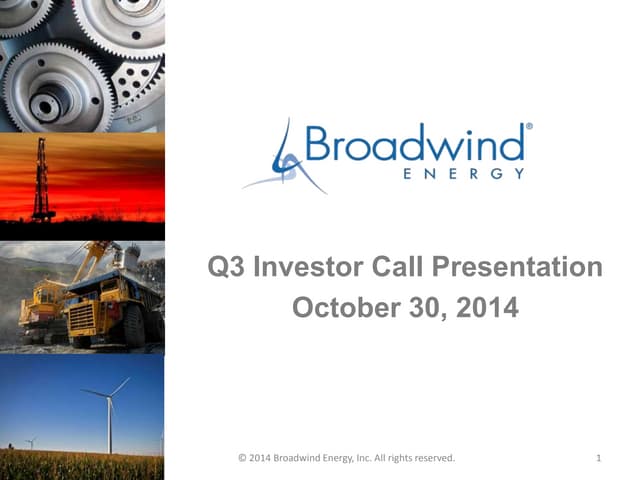 Broadwind®
ENERGY

Q3 Investor Call Presentation
October 30, 2014

© 2014 Broadwind Energy, Inc. All rights reserved.

1